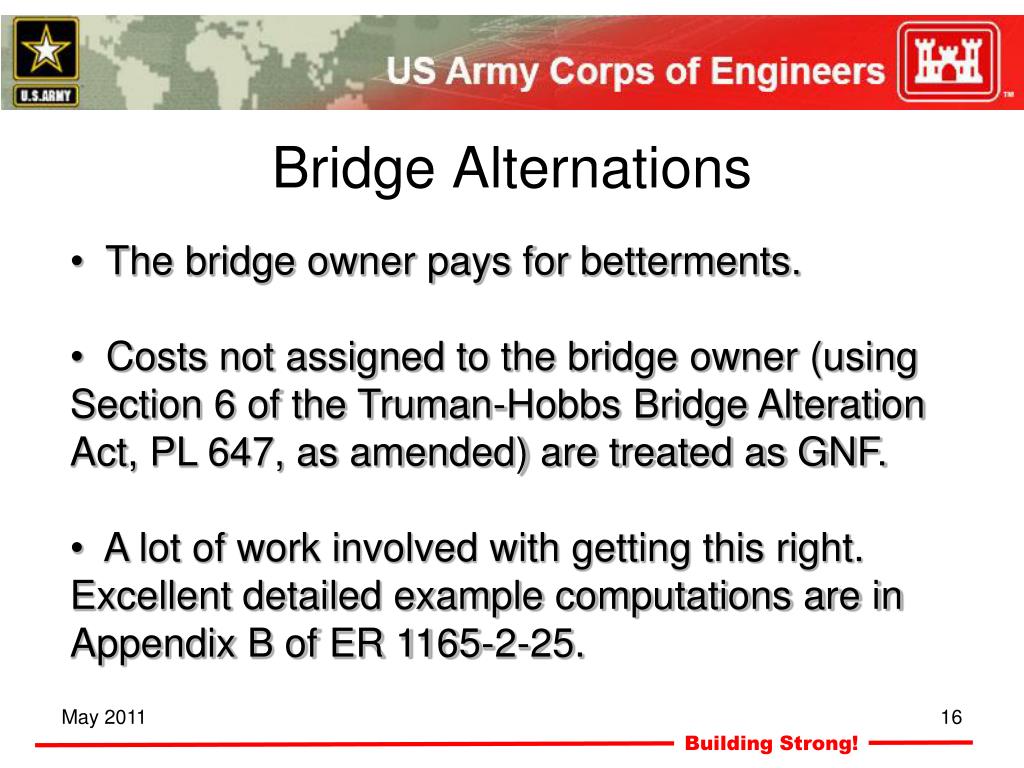 U.S.ARMY

US Army Corps of Engineers

TM

Bridge Alternations

• The bridge owner pays for betterments.

• Costs not assigned to the bridge owner (using Section 6 of the Truman-Hobbs Bridge Alteration Act, PL 647, as amended) are treated as GNF.

• A lot of work involved with getting this right. Excellent detailed example computations are in Appendix B of ER 1165-2-25.

May 2011

16

Building Strong!